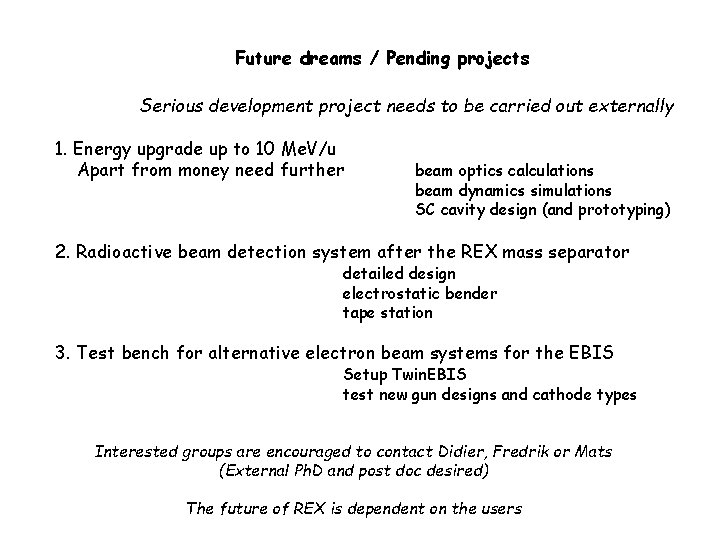 Future dreams / Pending projects

Serious development project needs to be carried out externally

1. Energy upgrade up to 10 MeV/u
Apart from money need further
beam optics calculations
beam dynamics simulations
SC cavity design (and prototyping)

2. Radioactive beam detection system after the REX mass separator
detailed design
electrostatic bender
tape station

3. Test bench for alternative electron beam systems for the EBIS
Setup TwinEBIS
test new gun designs and cathode types

Interested groups are encouraged to contact Didier, Fredrik or Mats
(External PhD and post doc desired)

The future of REX is dependent on the users